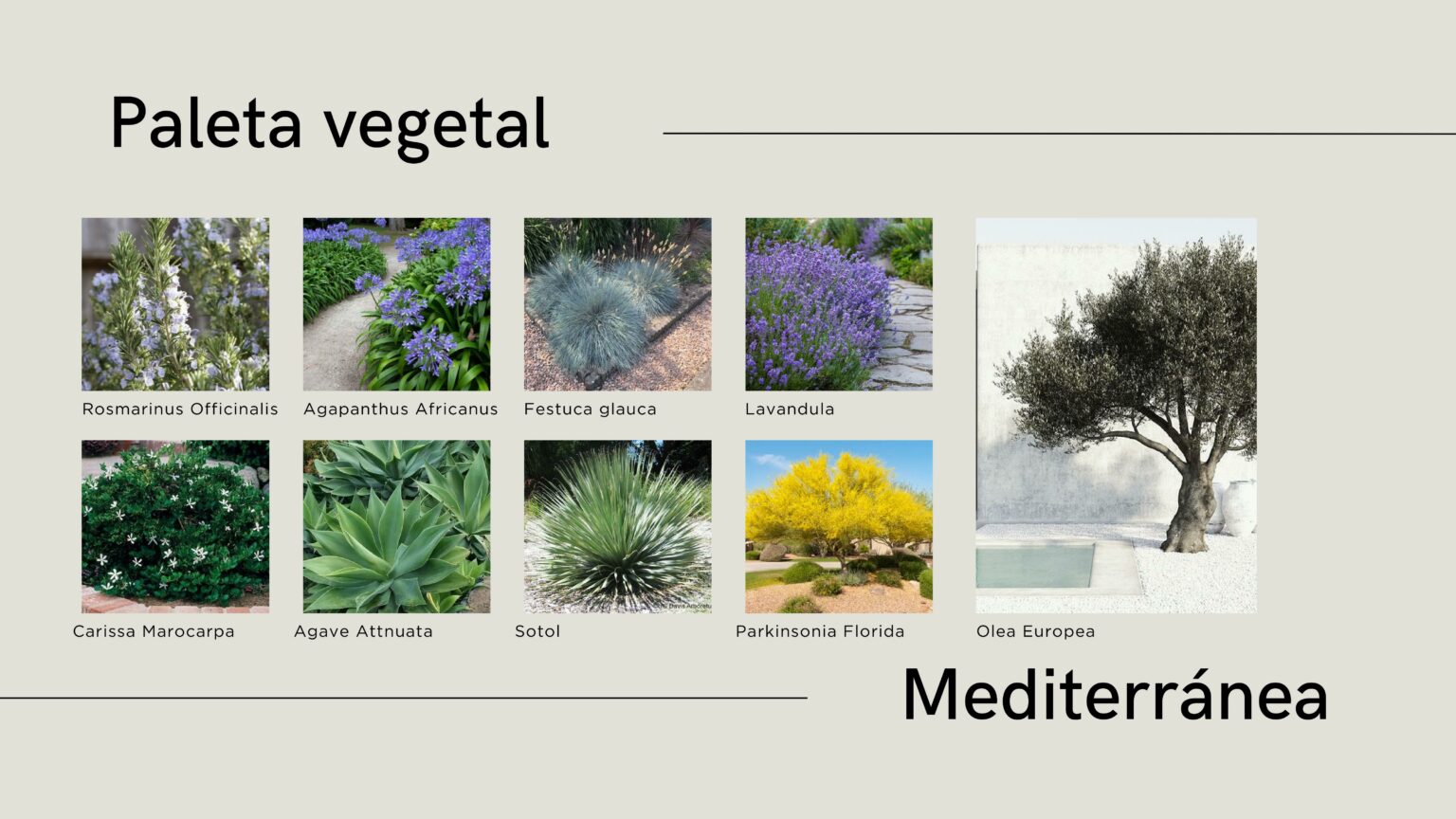 Paleta vegetal

Rosmarinus Officinalis

Agapanthus Africanus

Festuca glauca

Lavandula

Carissa Marocarpa

Agave Attnuata

Sotol

Parkinsonia Florida

Olea Europea

Mediterránea